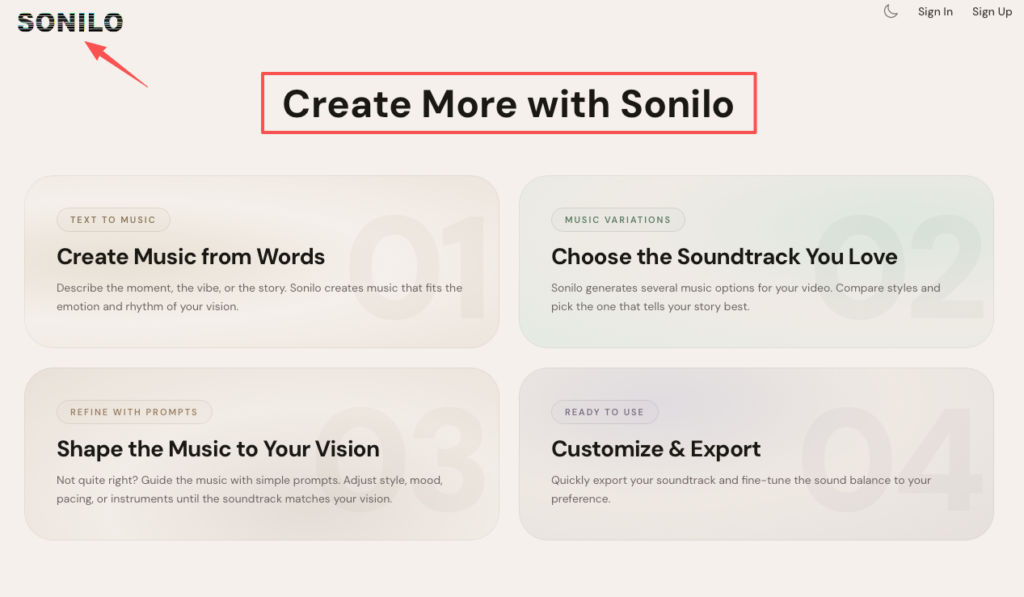 SONILO

Sign In Sign Up

Create More with Sonilo

TEXT TO MUSIC

01

Create Music from Words

Describe the moment, the vibe, or the story. Sonilo creates music that fits the emotion and rhythm of your vision.

MUSIC VARIATIONS

02

Choose the Soundtrack You Love

Sonilo generates several music options for your video. Compare styles and pick the one that tells your story best.

REFINE WITH PROMPTS

03

Shape the Music to Your Vision

Not quite right? Guide the music with simple prompts. Adjust style, mood, pacing, or instruments until the soundtrack matches your vision.

READY TO USE

04

Customize & Export

Quickly export your soundtrack and fine-tune the sound balance to your preference.